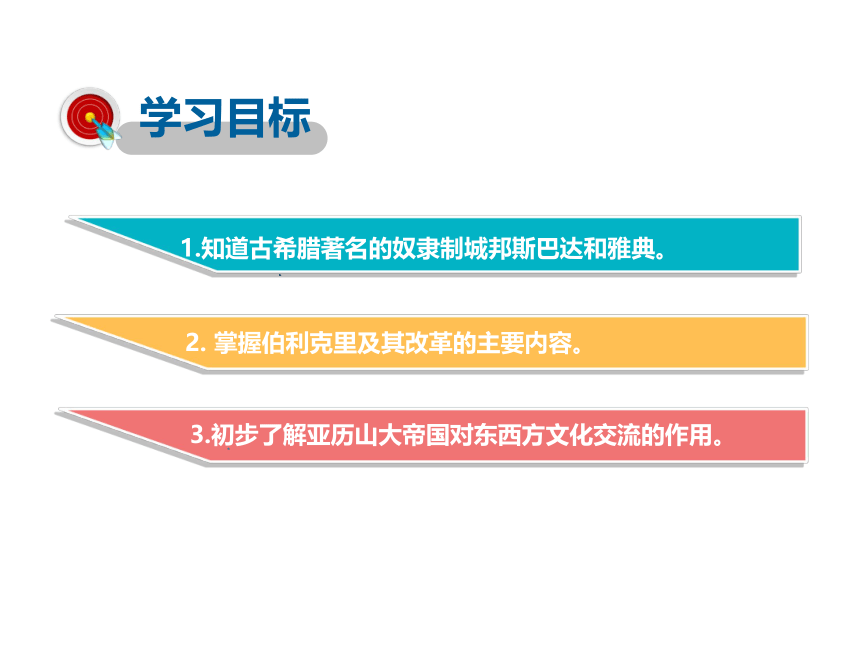 学习目标

1.知道古希腊著名的奴隶制城邦斯巴达和雅典。

2. 掌握伯利克里及其改革的主要内容。

3.初步了解亚历山大帝国对东西方文化交流的作用。